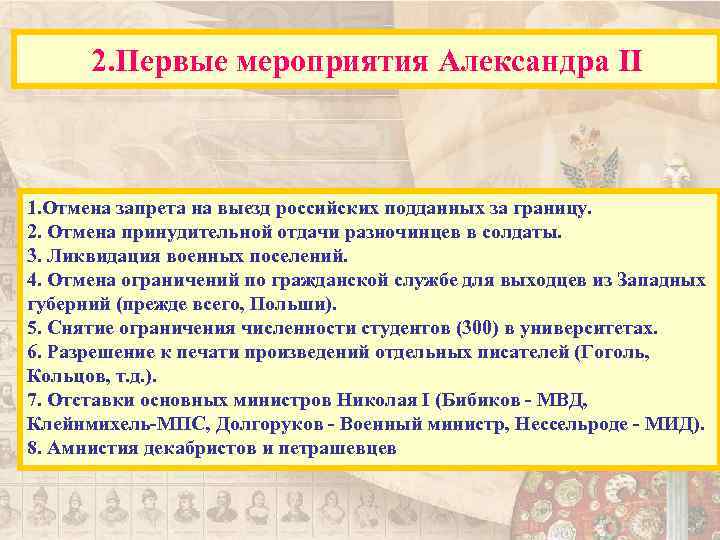 2.Первые мероприятия Александра II

1.Отмена запрета на выезд российских подданных за границу.
2. Отмена принудительной отдачи разночинцев в солдаты.
3. Ликвидация военных поселений.
4. Отмена ограничений по гражданской службе для выходцев из Западных губерний (прежде всего, Польши).
5. Снятие ограничения численности студентов (300) в университетах.
6. Разрешение к печати произведений отдельных писателей (Гоголь, Кольцов, т.д.).
7. Отставки основных министров Николая I (Бибиков - МВД, Клейнмихель-МПС, Долгоруков - Военный министр, Нессельроде - МИД).
8. Амнистия декабристов и петрашевцев